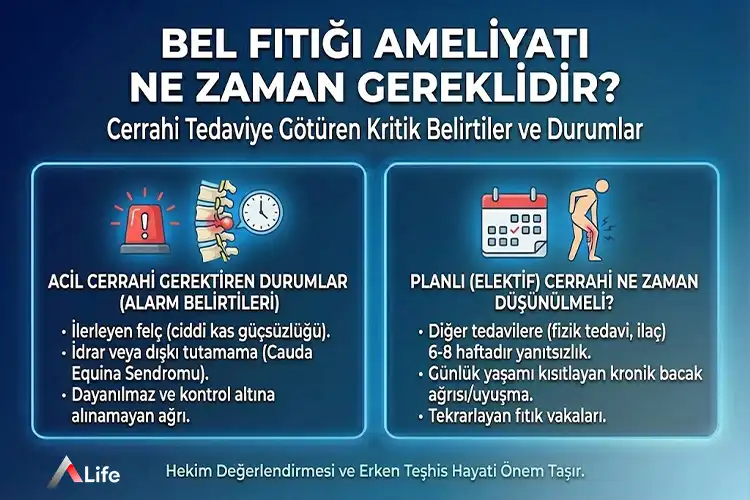 BEL FITIĞI AMELİYATI NE ZAMAN GEREKLİDİR?

Cerrahi Tedaviye Götüren Kritik Belirtiler ve Durumlar

ACİL CERRAHİ GEREKTİREN DURUMLAR (ALARM BELİRTİLERİ)

• İlerleyen felç (ciddi kas güçsüzlüğü).
• İdrar veya dışkı tutamama (Cauda Equina Sendromu).
• Dayanılmaz ve kontrol altına alınamayan ağrı.

PLANLI (ELEKTİF) CERRAHİ NE ZAMAN DÜŞÜNÜLMELİ?

• Diğer tedavilere (fizik tedavi, ilaç) 6-8 haftadır yanıtsızlık.
• Günlük yaşamı kısıtlayan kronik bacak ağrısı/uyuşma.
• Tekrarlayan fıtık vakaları.

Life

Hekim Değerlendirmesi ve Erken Teşhis Hayati Önem Taşır.